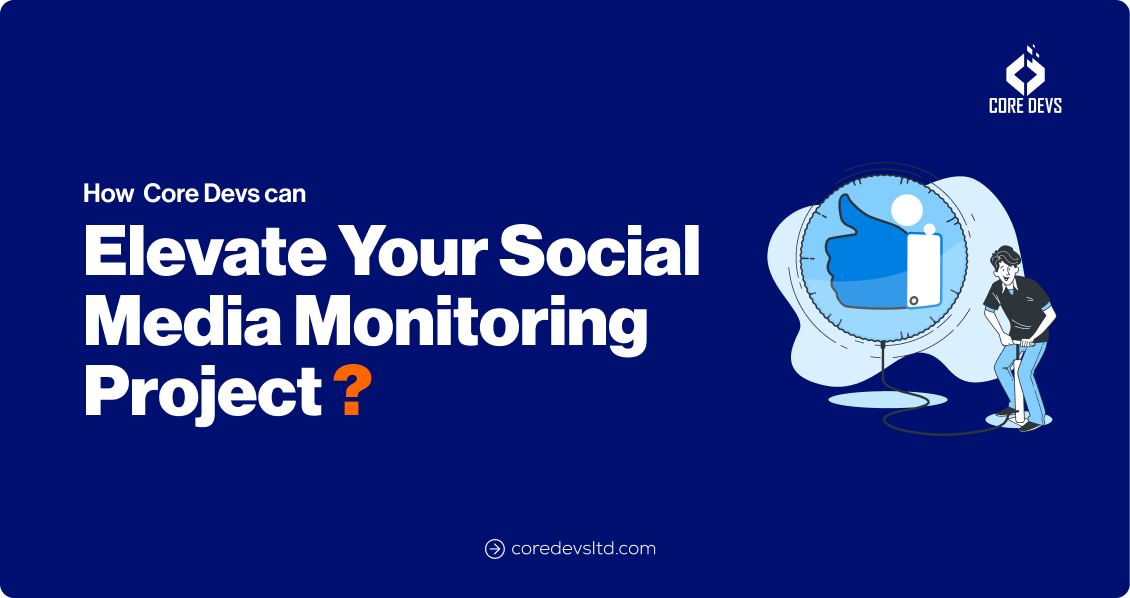 CORE DEVS

How Core Devs can

Elevate Your Social Media Monitoring Project ?

coredevsltd.com